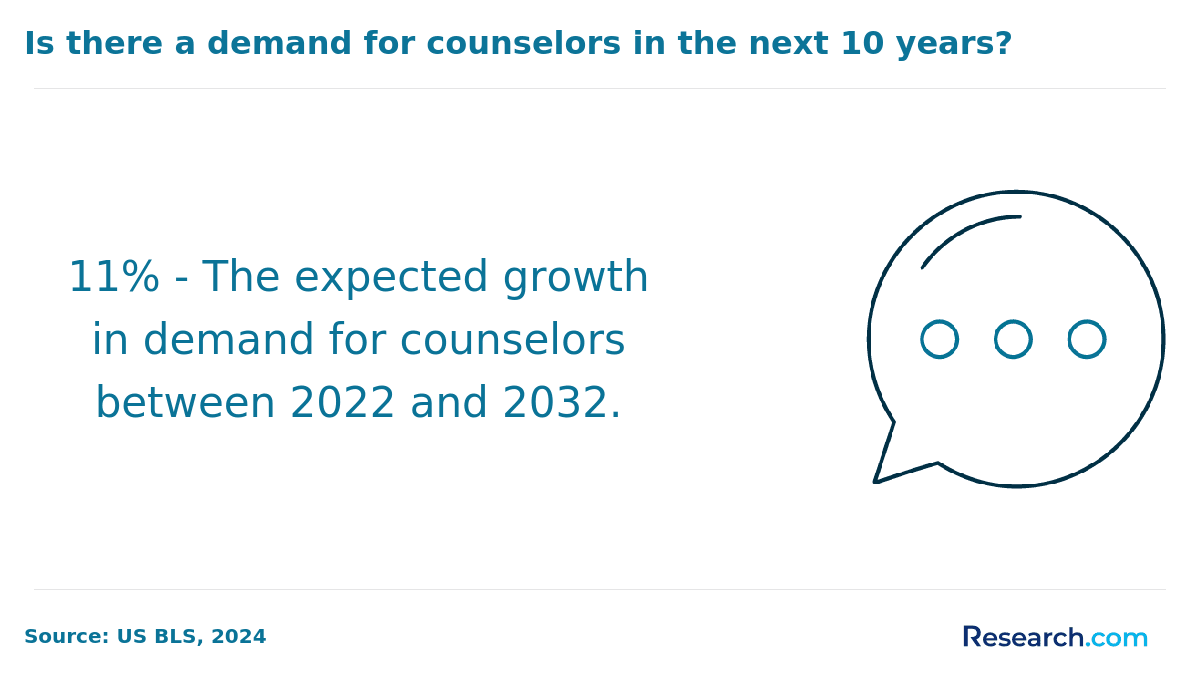 Is there a demand for counselors in the next 10 years?

11% - The expected growth in demand for counselors between 2022 and 2032.

Source: US BLS, 2024

Research.com